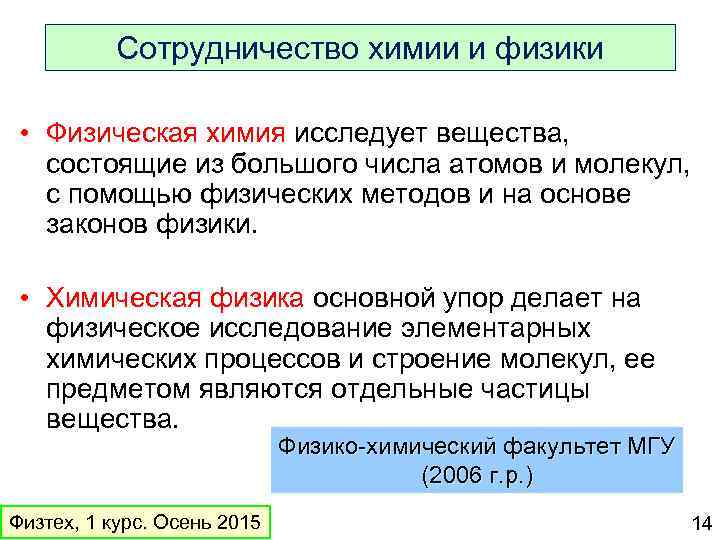 Сотрудничество химии и физики

• Физическая химия исследует вещества, состоящие из большого числа атомов и молекул, с помощью физических методов и на основе законов физики.

• Химическая физика основной упор делает на физическое исследование элементарных химических процессов и строение молекул, ее предметом являются отдельные частицы вещества.

Физико-химический факультет МГУ (2006 г.р.)

Физтех, 1 курс. Осень 2015

14